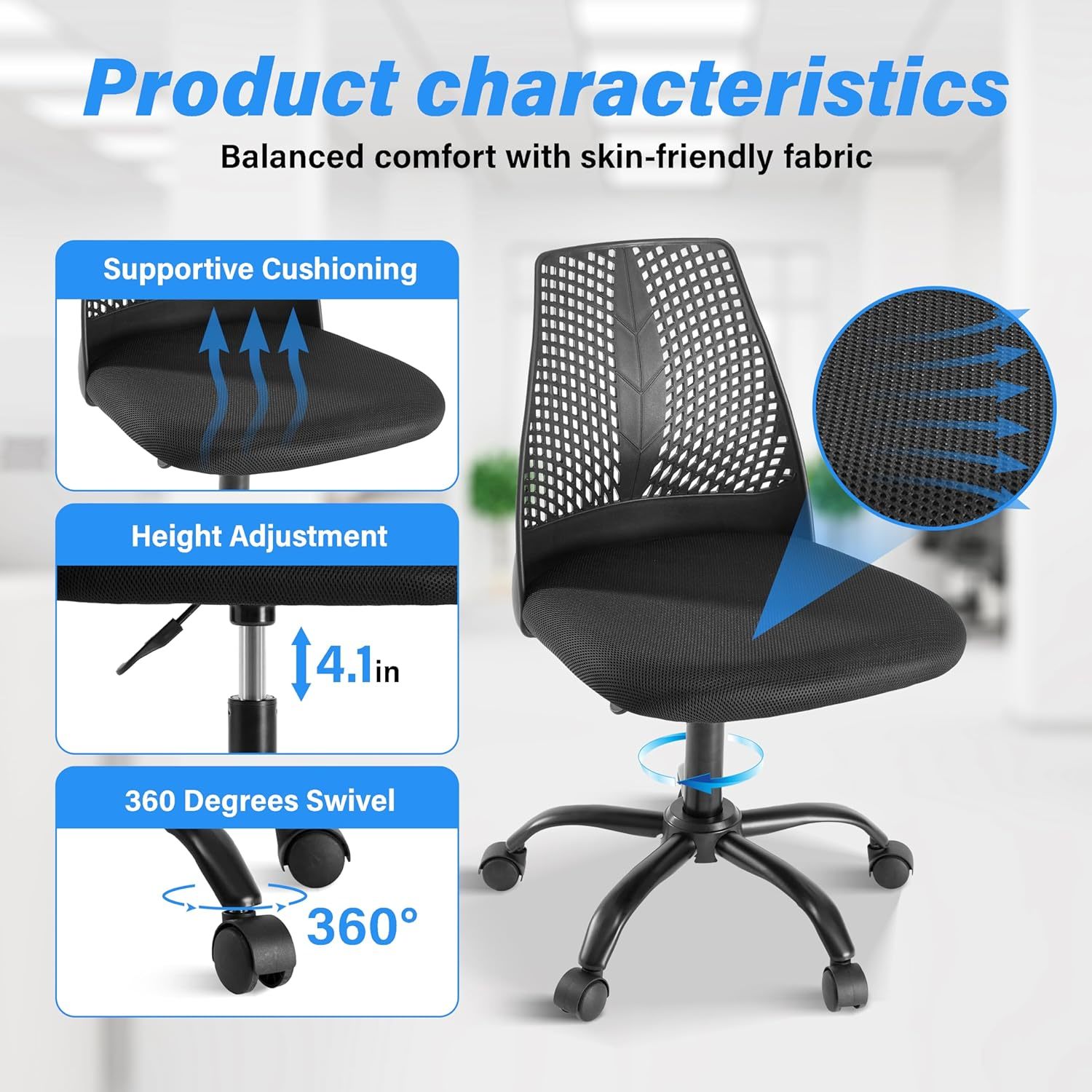 Product characteristics

Balanced comfort with skin-friendly fabric

Supportive Cushioning

Height Adjustment

4.1in

360 Degrees Swivel

360°